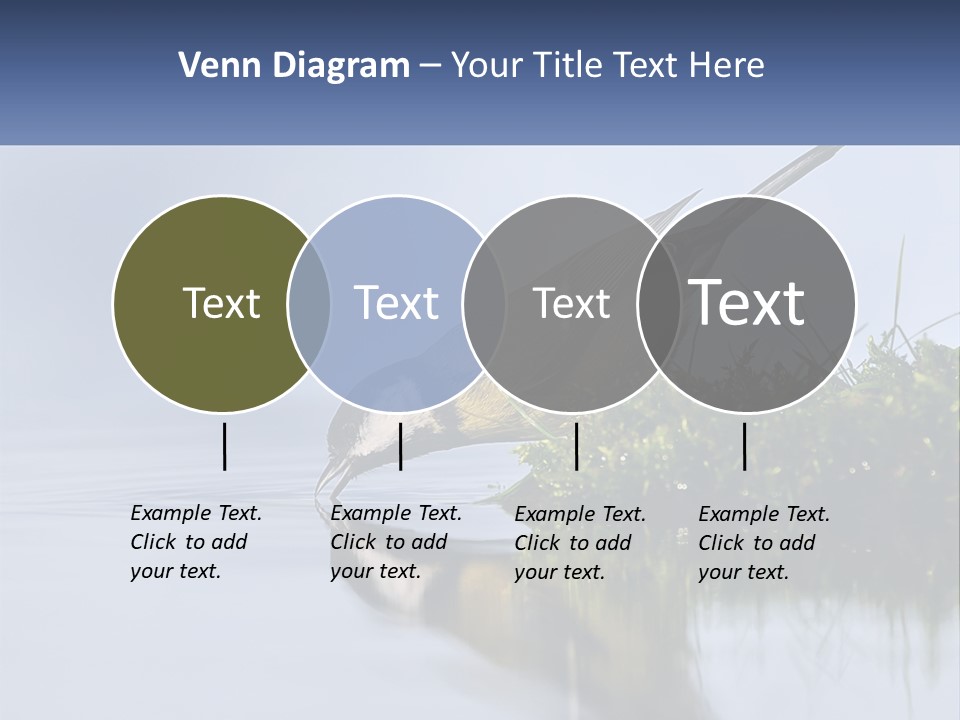 Venn Diagram – Your Title Text Here

Text

Text

Text

Text

Example Text. Click to add your text.

Example Text. Click to add your text.

Example Text. Click to add your text.

Example Text. Click to add your text.